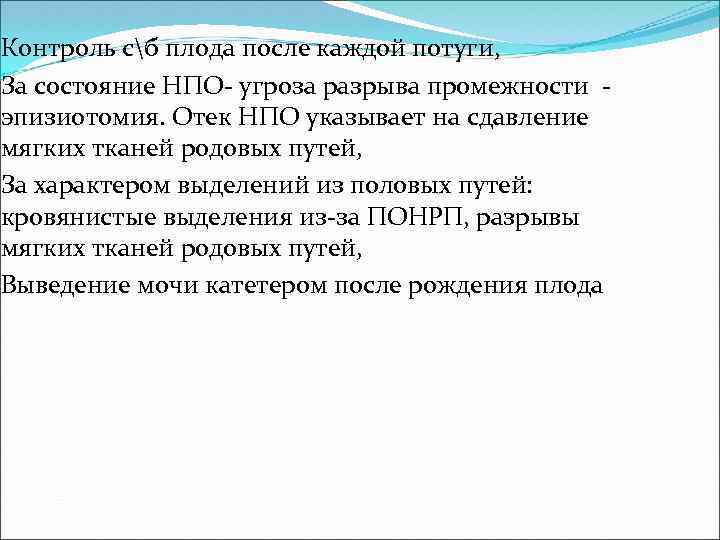 Контроль с\б плода после каждой потуги,

За состояние НПО- угроза разрыва промежности - эпизиотомия. Отек НПО указывает на сдавление мягких тканей родовых путей,

За характером выделений из половых путей: кровянистые выделения из-за ПОНРП, разрывы мягких тканей родовых путей,

Выведение мочи катетером после рождения плода